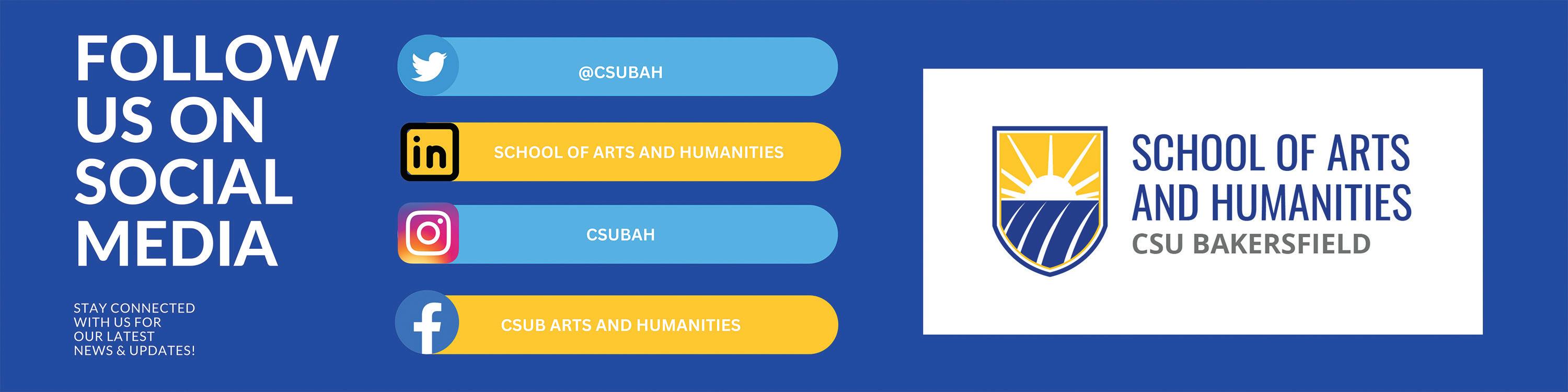 FOLLOW US ON SOCIAL MEDIA

STAY CONNECTED WITH US FOR OUR LATEST NEWS & UPDATES!

@CSUBAH

in

SCHOOL OF ARTS AND HUMANITIES

CSUBAH

f

CSUB ARTS AND HUMANITIES

SCHOOL OF ARTS AND HUMANITIES
CSU BAKERSFIELD